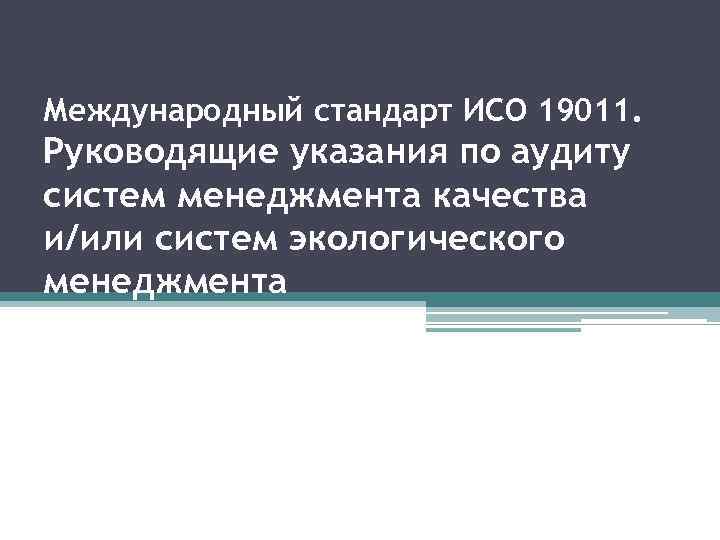 Международный стандарт ИСО 19011. Руководящие указания по аудиту систем менеджмента качества и/или систем экологического менеджмента